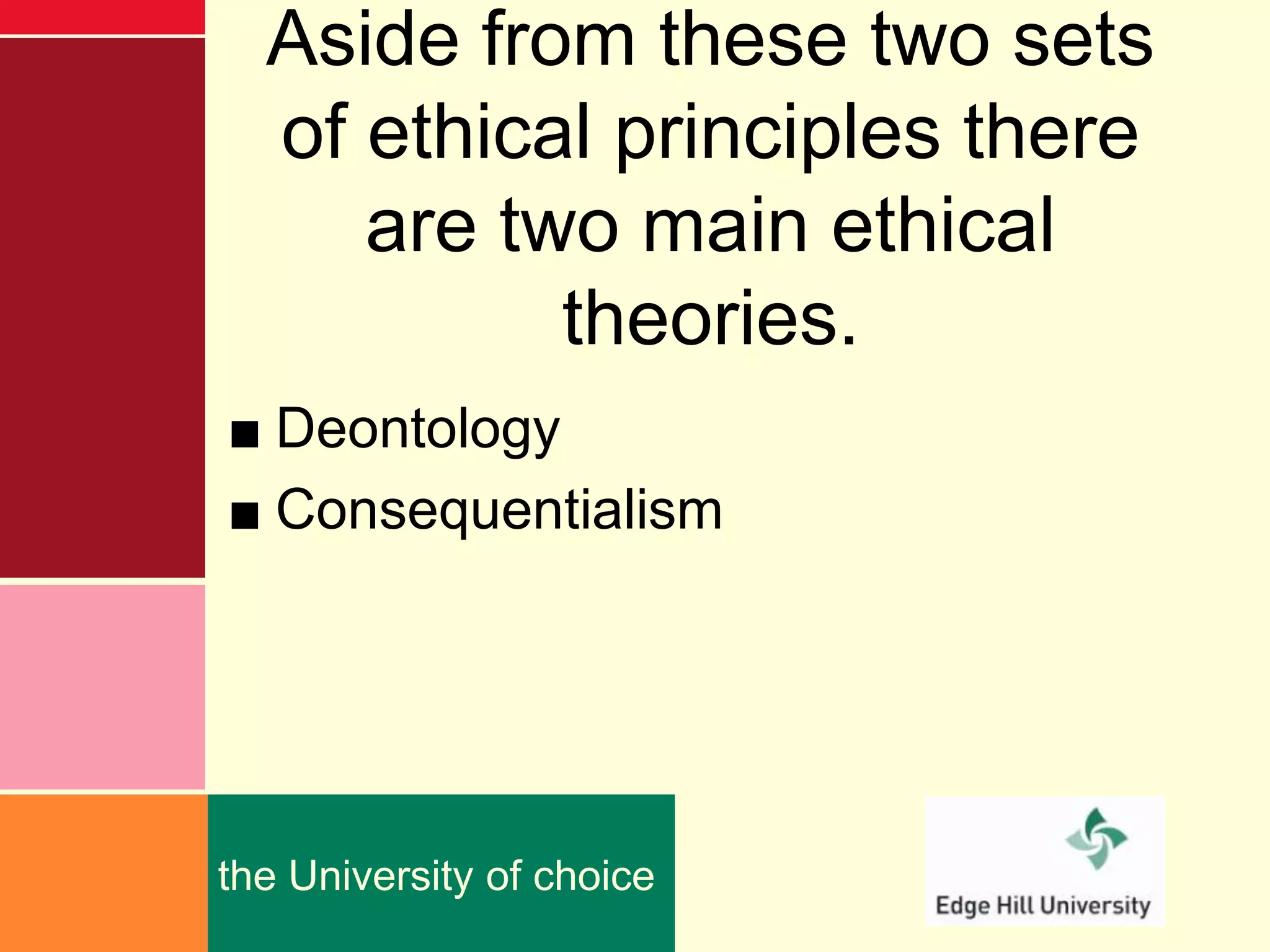 Aside from these two sets of ethical principles there are two main ethical theories.

■ Deontology
■ Consequentialism

the University of choice

Edge Hill University